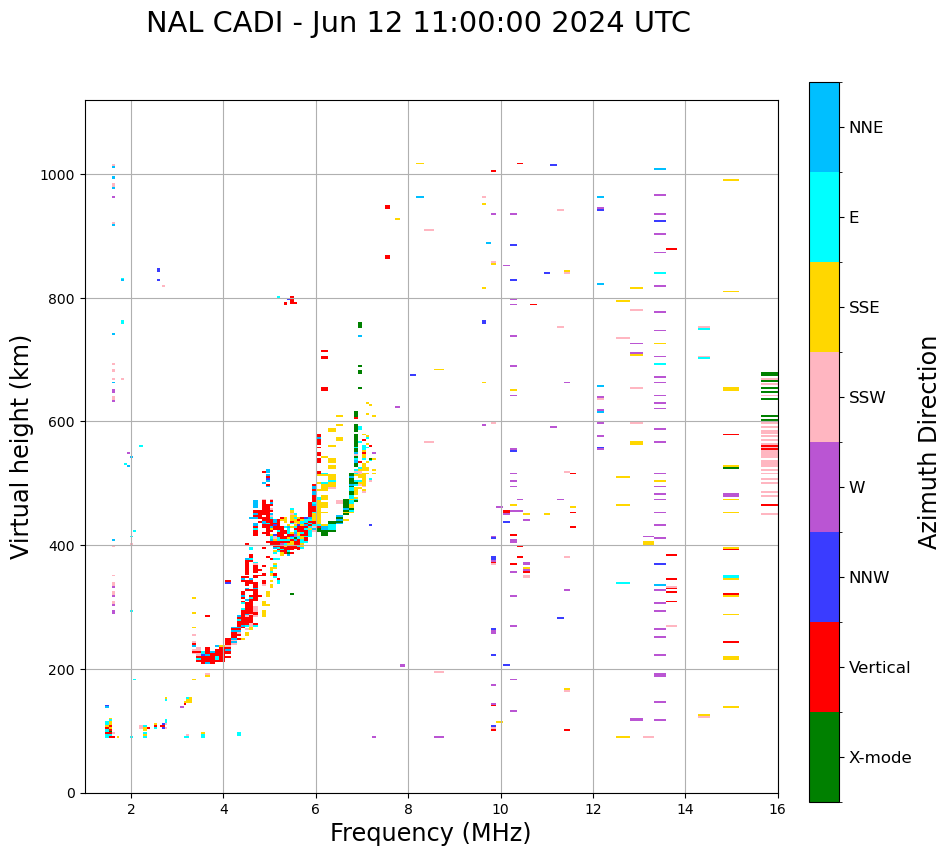 NAL CADI - Jun 12 11:00:00 2024 UTC

Virtual height (km)

1000
800
600
400
200
0

2
4
6
8
10
12
14
16

Frequency (MHz)

NNE
E
SSE
SSW
W
NNW
Vertical
X-mode

Azimuth Direction